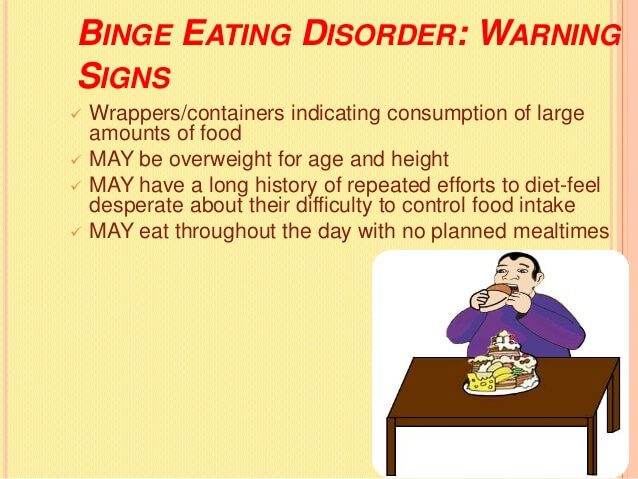 BINGE EATING DISORDER: WARNING SIGNS

✓ Wrappers/containers indicating consumption of large amounts of food
✓ MAY be overweight for age and height
✓ MAY have a long history of repeated efforts to diet-feel desperate about their difficulty to control food intake
✓ MAY eat throughout the day with no planned mealtimes